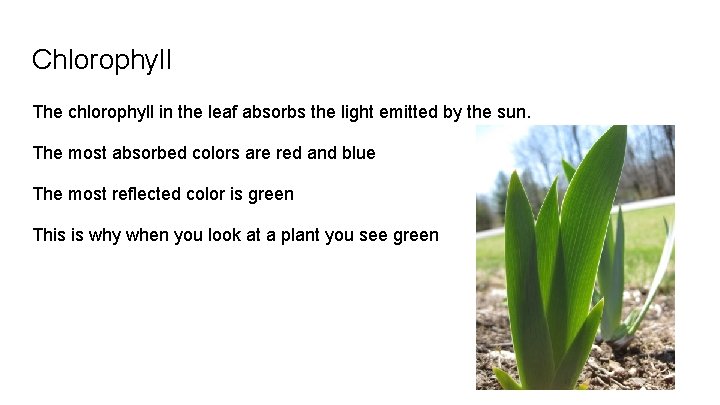 Chlorophyll

The chlorophyll in the leaf absorbs the light emitted by the sun.

The most absorbed colors are red and blue

The most reflected color is green

This is why when you look at a plant you see green